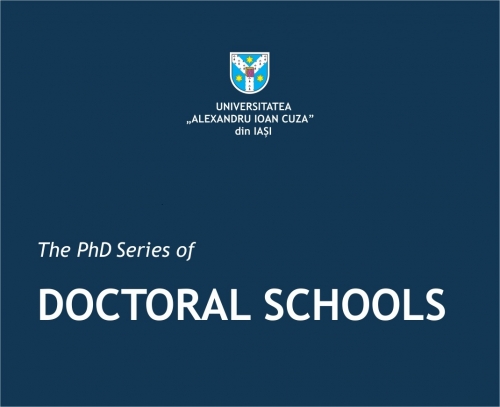 UNIVERSITATEA
„ALEXANDRU IOAN CUZA”
din IAȘI

The PhD Series of

DOCTORAL SCHOOLS